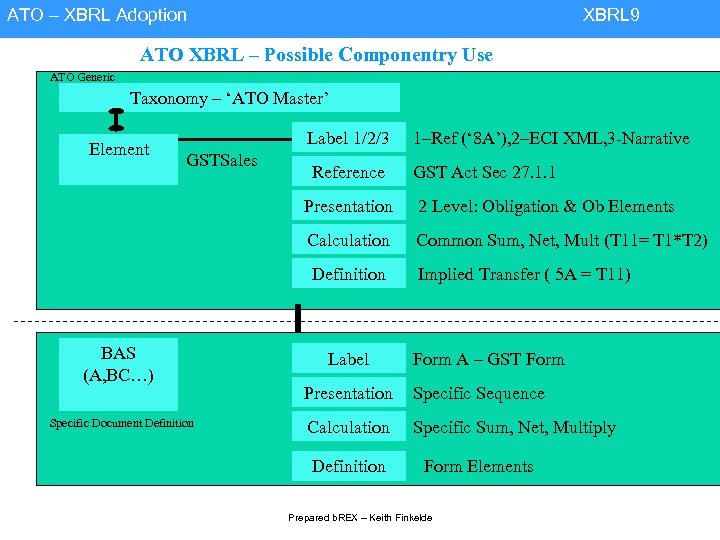 ATO – XBRL Adoption

XBRL9

ATO XBRL – Possible Componentry Use

ATO Generic

Taxonomy – 'ATO Master'

Element

GSTSales

Label 1/2/3

1–Ref ('8A'),2–ECI XML,3-Narrative

Reference

GST Act Sec 27.1.1

Presentation

2 Level: Obligation & Ob Elements

Calculation

Common Sum, Net, Mult (T11= T1*T2)

Definition

Implied Transfer ( 5A = T11)

BAS (A,BC…)

Specific Document Definition

Label

Form A – GST Form

Presentation

Specific Sequence

Calculation

Specific Sum, Net, Multiply

Definition

Form Elements

Prepared bREX – Keith Finkelde